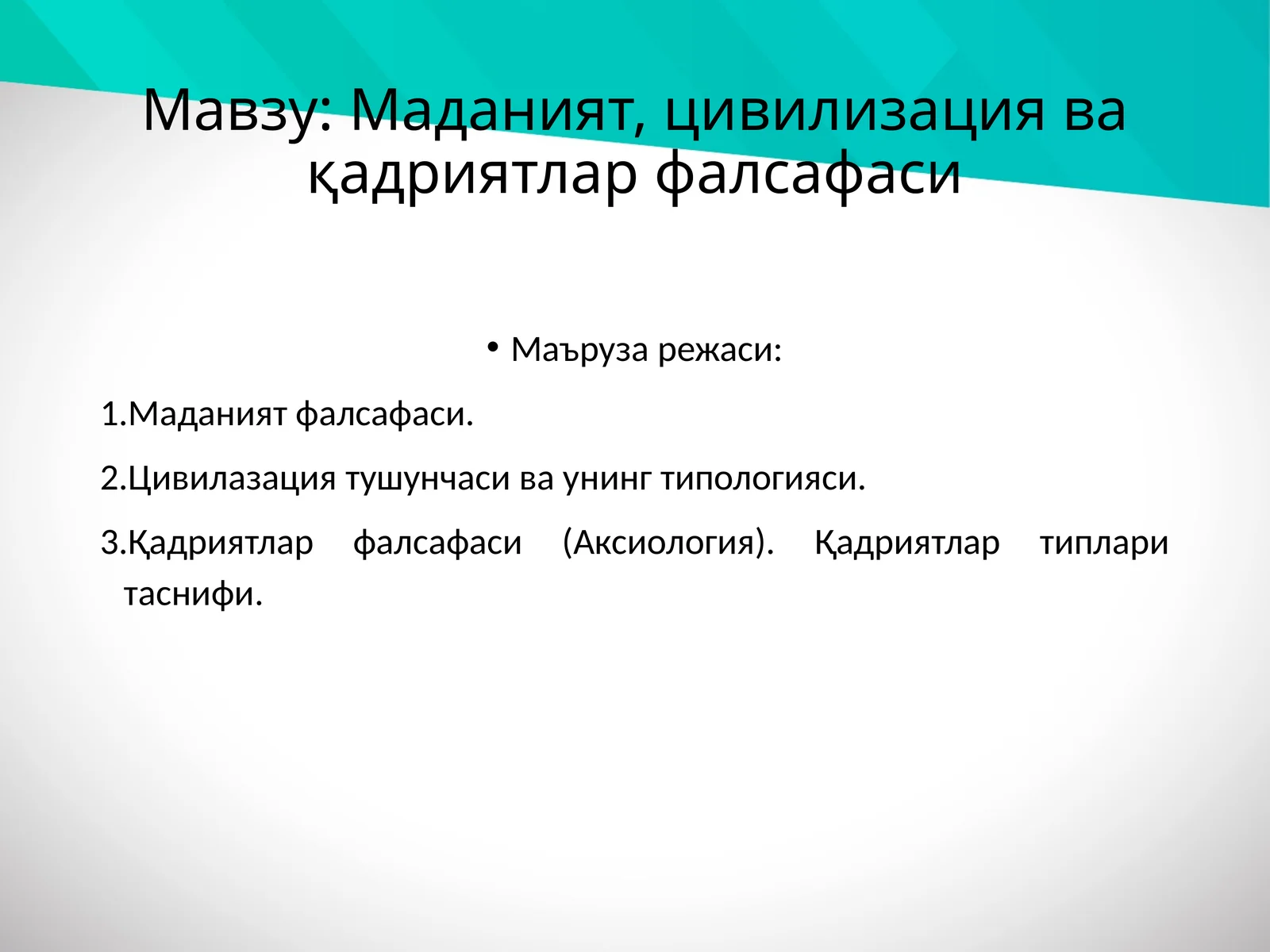 Мавзу: Маданият, цивилизация ва қадриятлар фалсафаси

• Маъруза режаси:

1.Маданият фалсафаси.

2.Цивилазация тушунчаси ва унинг типологияси.

3.Қадриятлар фалсафаси (Аксиология). Қадриятлар типлари таснифи.